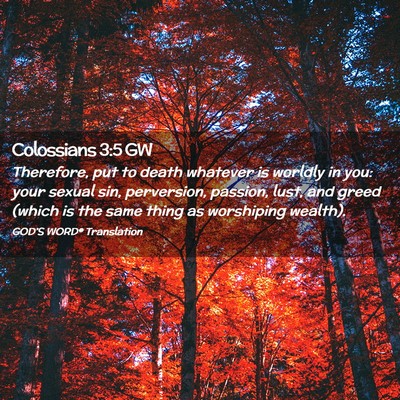 Colossians 3:5 GW

Therefore, put to death whatever is worldly in you: your sexual sin, perversion, passion, lust, and greed (which is the same thing as worshiping wealth).

GOD'S WORD® Translation